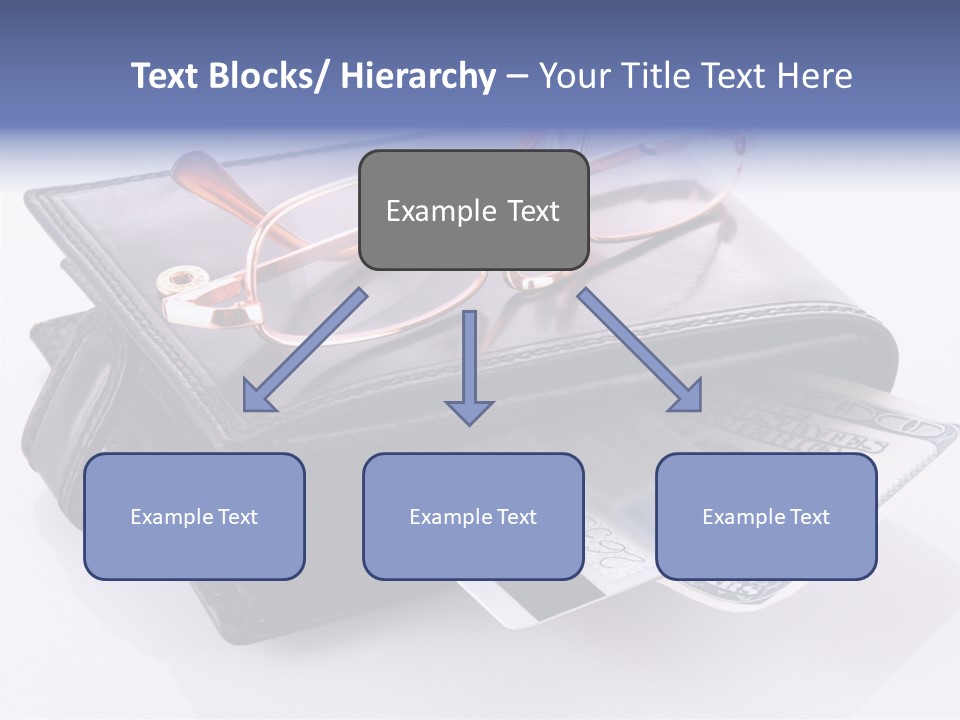 Text Blocks/ Hierarchy – Your Title Text Here

Example Text

Example Text

Example Text

Example Text